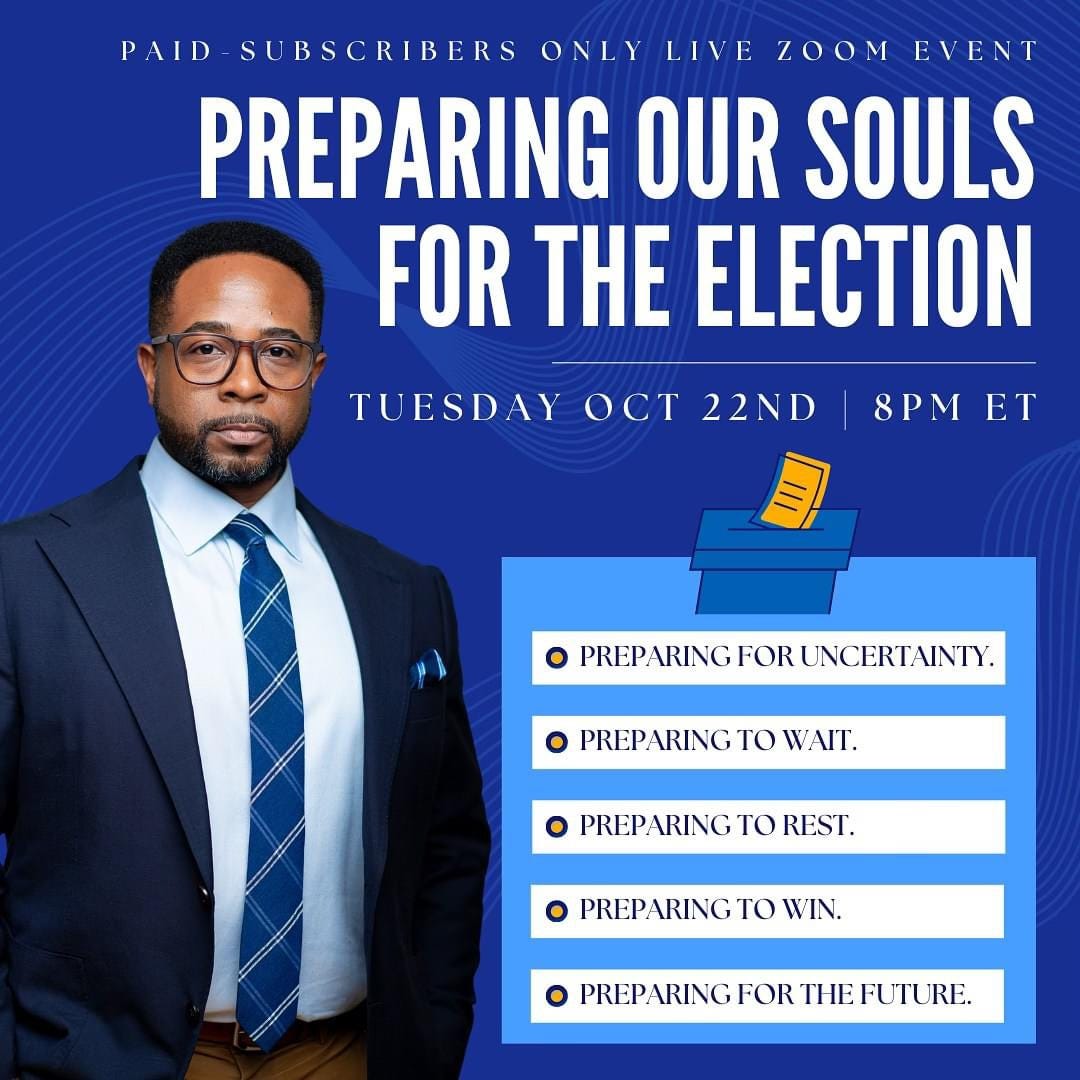 PAID-SUBSCRIBERS ONLY LIVE ZOOM EVENT

PREPARING OUR SOULS FOR THE ELECTION

TUESDAY OCT 22ND | 8PM ET

PREPARING FOR UNCERTAINTY.

PREPARING TO WAIT.

PREPARING TO REST.

PREPARING TO WIN.

PREPARING FOR THE FUTURE.